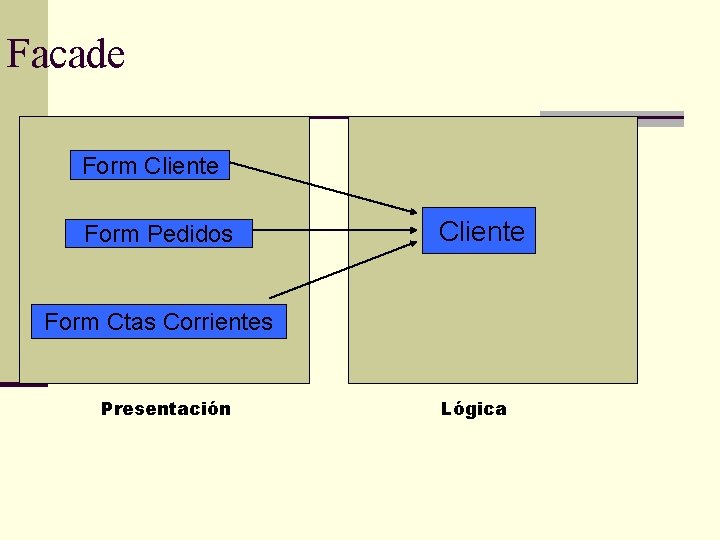 Facade

Form Cliente

Form Pedidos

Form Ctas Corrientes

Cliente

Presentación

Lógica